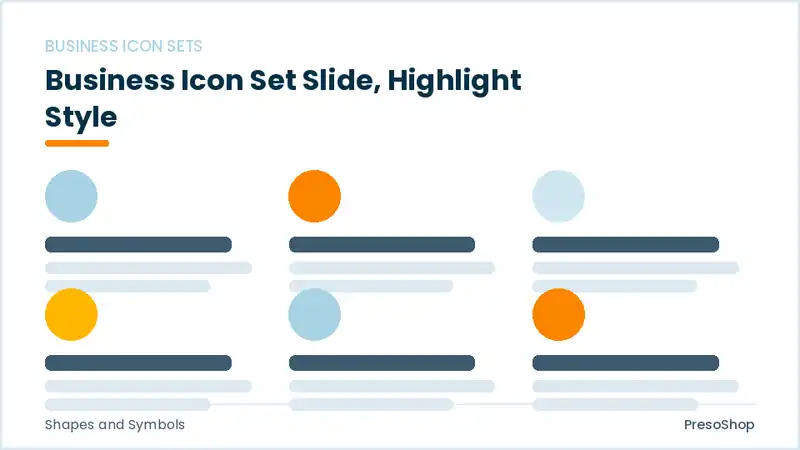 BUSINESS ICON SETS

Business Icon Set Slide, Highlight Style

Shapes and Symbols

PresoShop